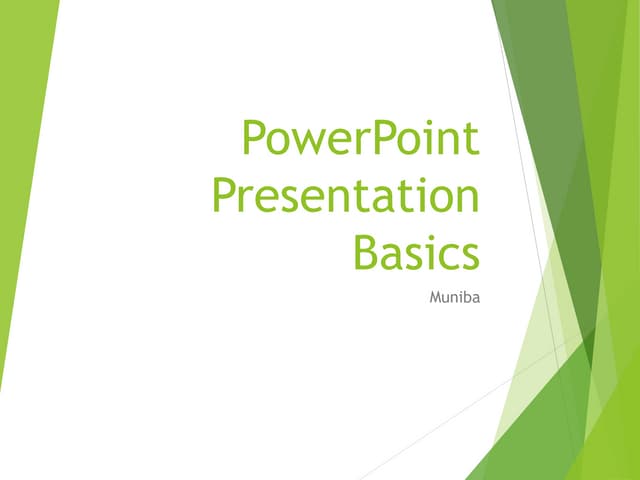 PowerPoint Presentation Basics

Muniba